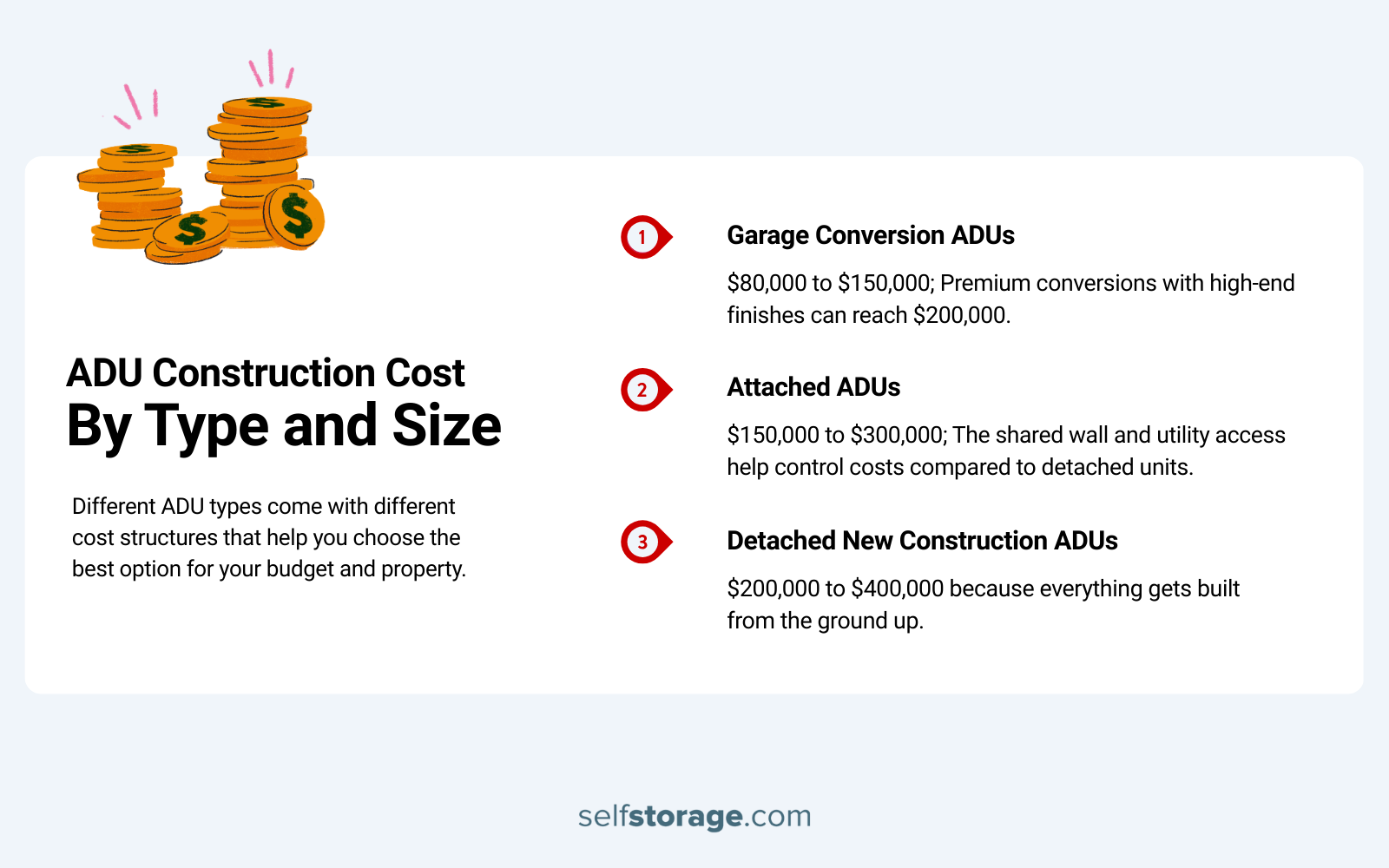 ADU Construction Cost
By Type and Size

Different ADU types come with different cost structures that help you choose the best option for your budget and property.

1 Garage Conversion ADUs

\$80,000 to \$150,000; Premium conversions with high-end finishes can reach \$200,000.

2 Attached ADUs

\$150,000 to \$300,000; The shared wall and utility access help control costs compared to detached units.

3 Detached New Construction ADUs

\$200,000 to \$400,000 because everything gets built from the ground up.

selfstorage.com